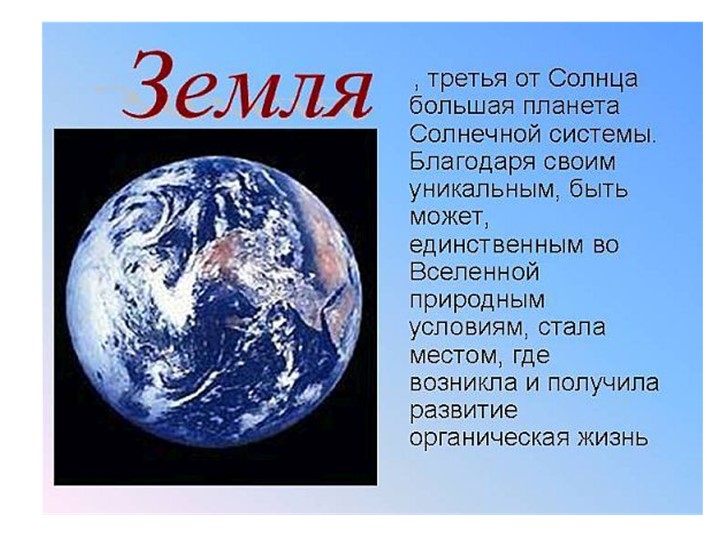 Земля

, третья от Солнца большая планета Солнечной системы. Благодаря своим уникальным, быть может, единственным во Вселенной природным условиям, стала местом, где возникла и получила развитие органическая жизнь